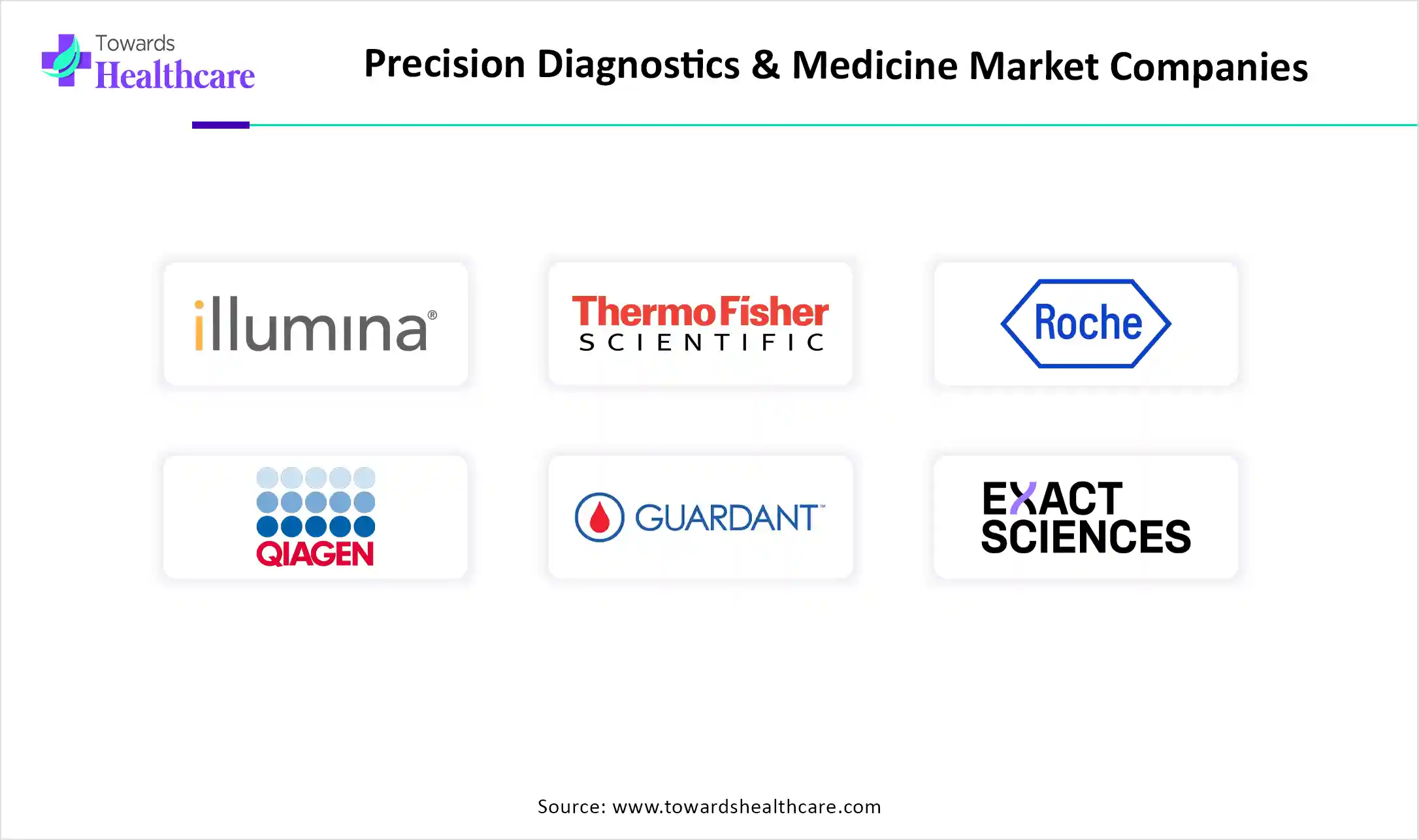 Towards Healthcare

Precision Diagnostics & Medicine Market Companies

illumina®

ThermoFisher SCIENTIFIC

Roche

QIAGEN

GUARDANT™

EXACT SCIENCES

Source: www.towardshealthcare.com